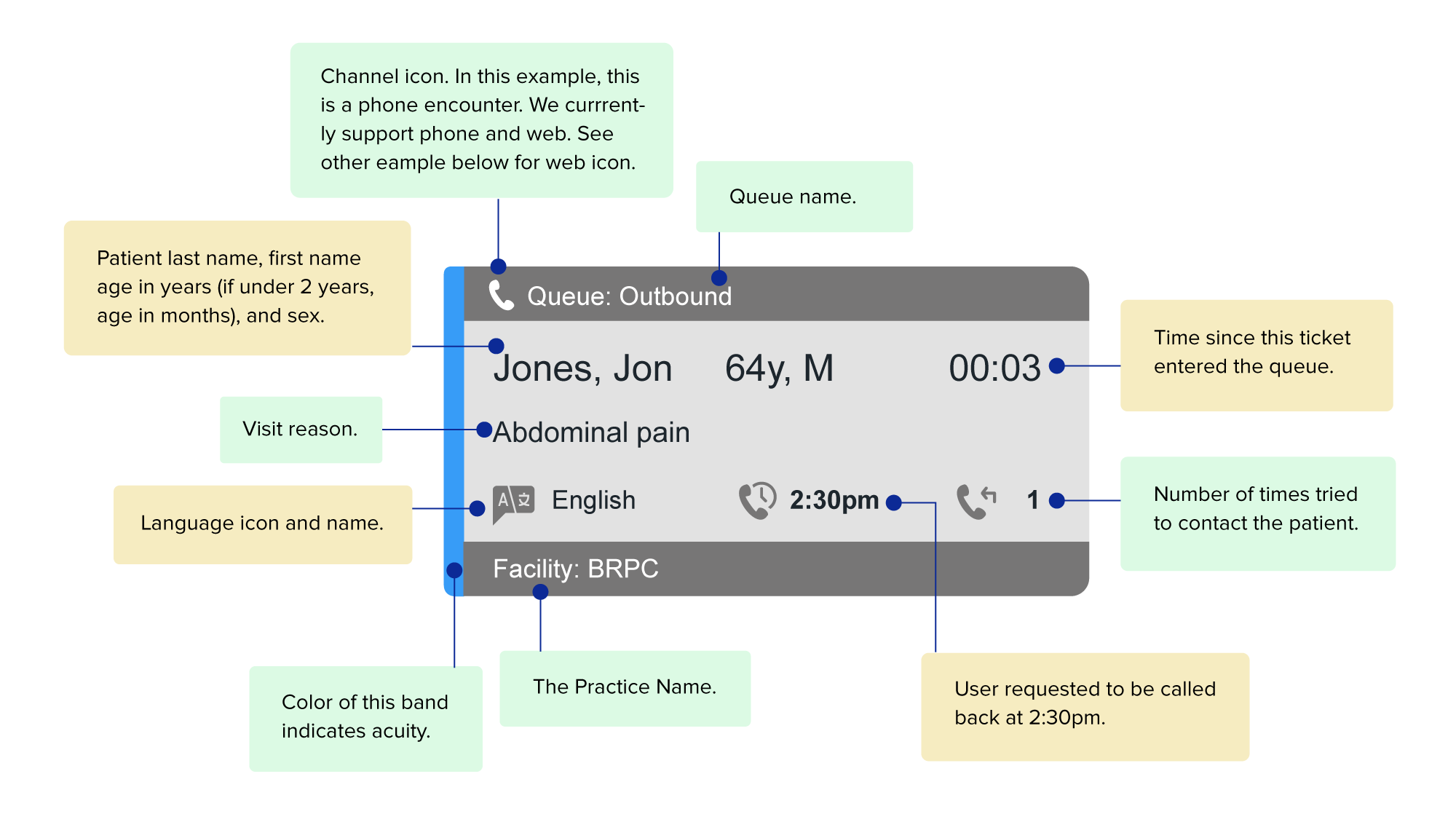 Channel icon. In this example, this is a phone encounter. We currrently support phone and web. See other eample below for web icon.

Queue name.

Patient last name, first name age in years (if under 2 years, age in months), and sex.

Queue: Outbound

Jones, Jon 64y, M 00:03

Time since this ticket entered the queue.

Visit reason.

Abdominal pain

Language icon and name.

English 2:30pm 1

Number of times tried to contact the patient.

Facility: BRPC

Color of this band indicates acuity.

The Practice Name.

User requested to be called back at 2:30pm.